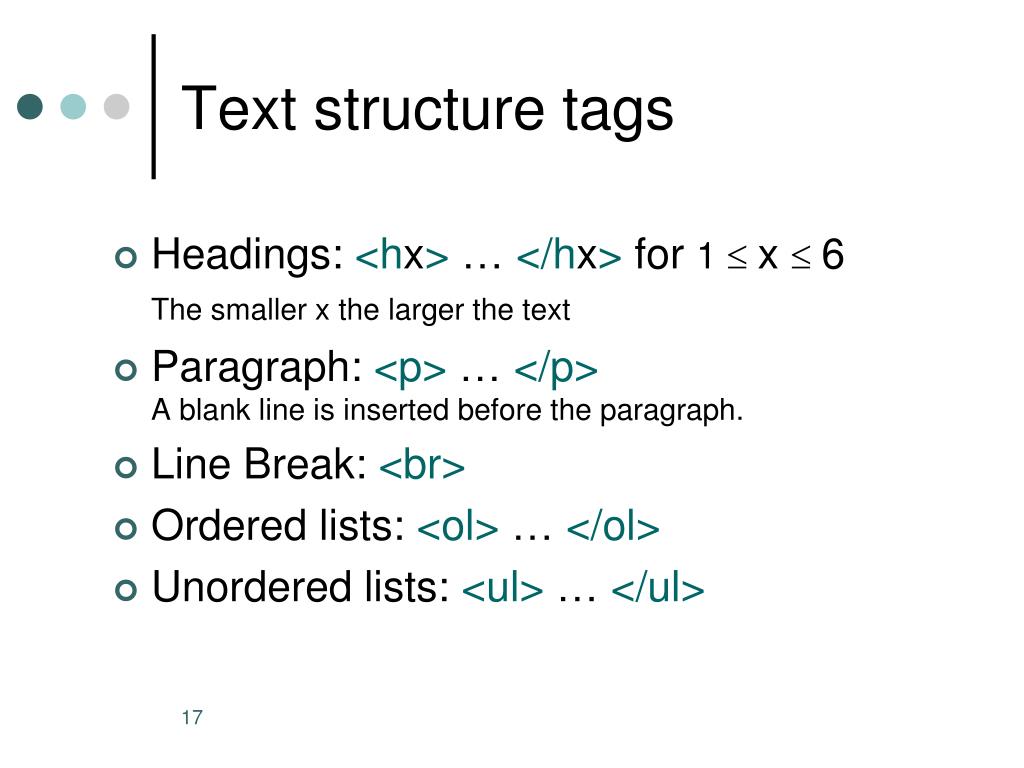 Text structure tags

Headings: <hx> … </hx> for $1 \leq x \leq 6$

The smaller x the larger the text

Paragraph: <p> … </p>
A blank line is inserted before the paragraph.

Line Break: <br>

Ordered lists: <ol> … </ol>

Unordered lists: <ul> … </ul>

17